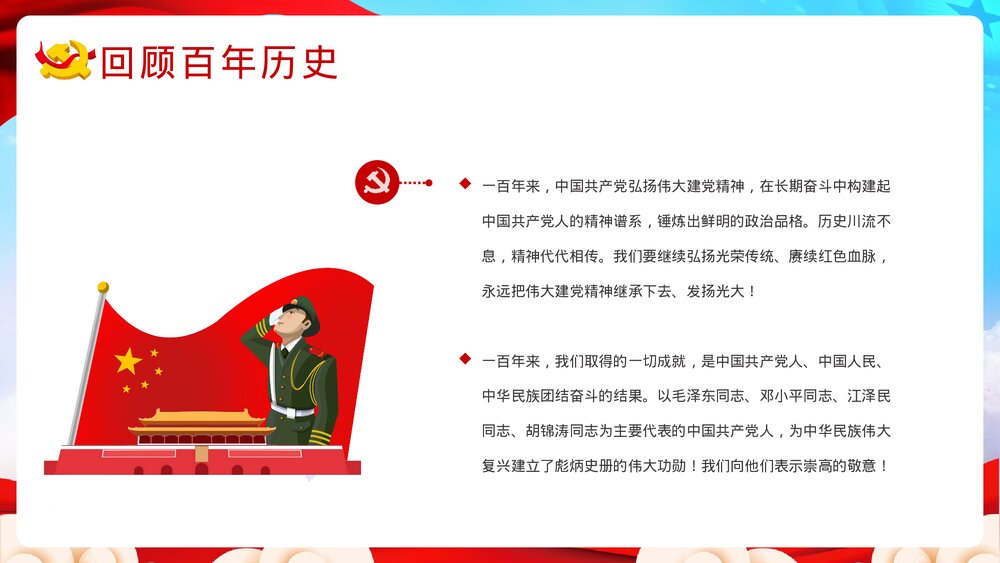 回顾百年历史

一百年来，中国共产党弘扬伟大建党精神，在长期奋斗中构建起中国共产党人的精神谱系，锤炼出鲜明的政治品格。历史川流不息，精神代代相传。我们要继续弘扬光荣传统、赓续红色血脉，永远把伟大建党精神继承下去、发扬光大！

一百年来，我们取得的一切成就，是中国共产党人、中国人民、中华民族团结奋斗的结果。以毛泽东同志、邓小平同志、江泽民同志、胡锦涛同志为主要代表的中国共产党人，为中华民族伟大复兴建立了彪炳史册的伟大功勋！我们向他们表示崇高的敬意！